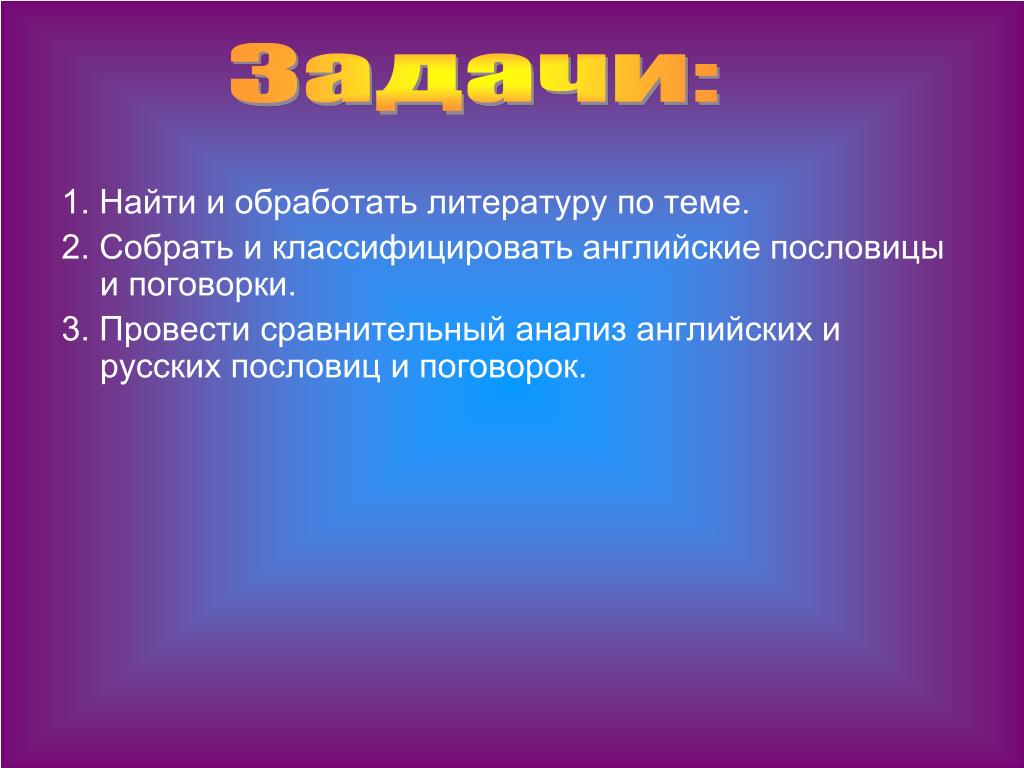 Задачи:

1. Найти и обработать литературу по теме.

2. Собрать и классифицировать английские пословицы и поговорки.

3. Провести сравнительный анализ английских и русских пословиц и поговорок.